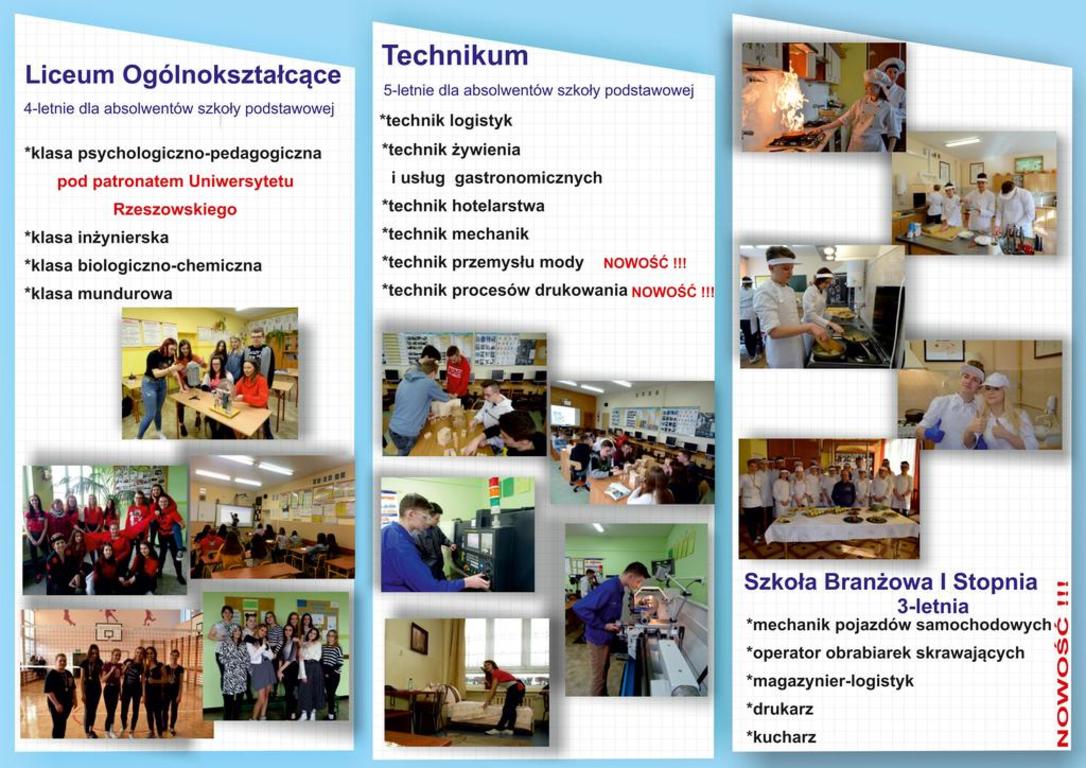 Liceum Ogólnokształcące
4-letnie dla absolwentów szkoły podstawowej

*klasa psychologiczno-pedagogiczna
pod patronatem Uniwersytetu Rzeszowskiego
*klasa inżynierska
*klasa biologiczno-chemiczna
*klasa mundurowa

Technikum
5-letnie dla absolwentów szkoły podstawowej
*technik logistyk
*technik żywienia i usług gastronomicznych
*technik hotelarstwa
*technik mechanik
*technik przemysłu mody NOWOŚĆ !!!
*technik procesów drukowania NOWOŚĆ !!!

Szkoła Branżowa I Stopnia
3-letnia
*mechanik pojazdów samochodowych
*operator obrabiarek skrawających
*magazynier-logistyk
*drukarz
*kucharz
NOWOŚĆ !!!